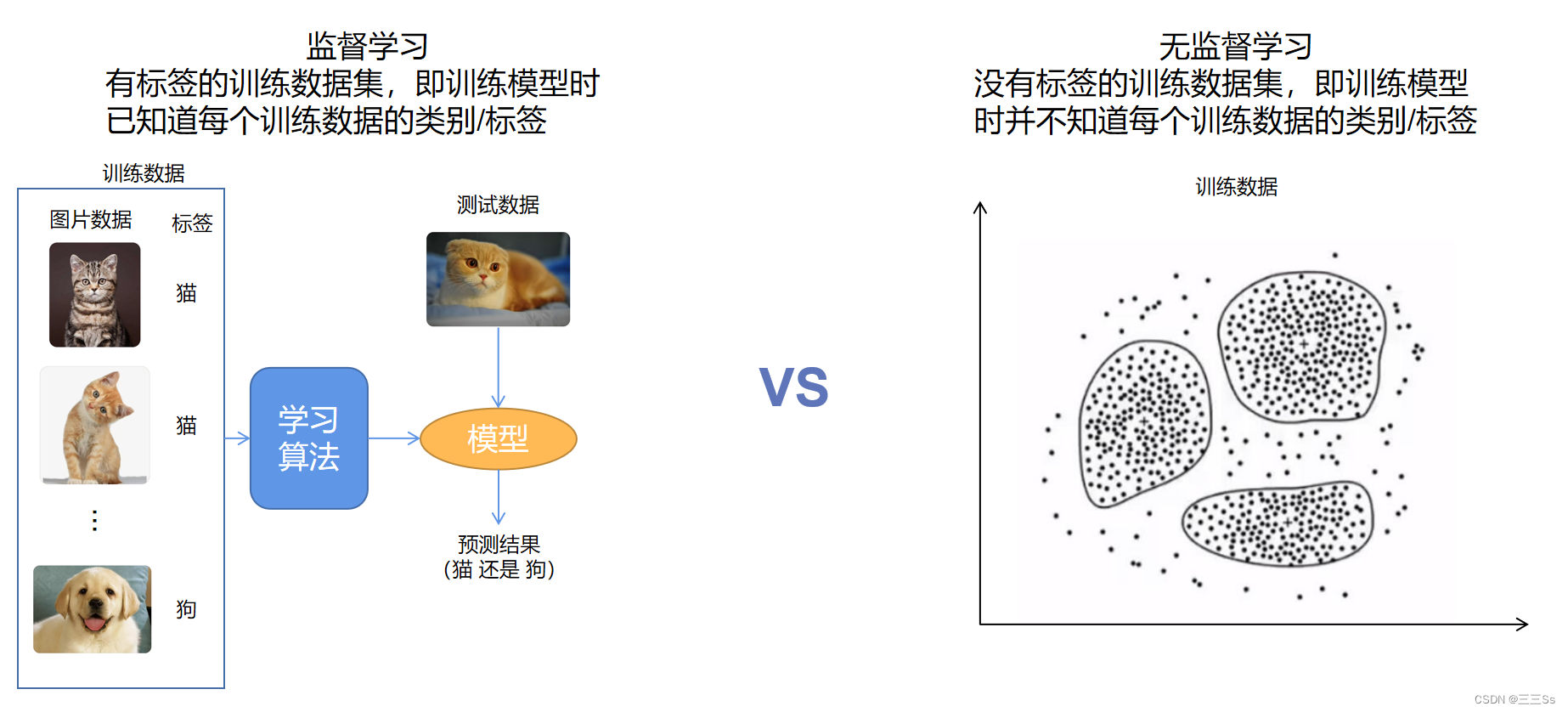 监督学习
有标签的训练数据集，即训练模型时已知道每个训练数据的类别/标签

训练数据

图片数据 标签

猫

猫

⋮

狗

学习算法

测试数据

模型

预测结果
(猫 还是 狗)

VS

无监督学习
没有标签的训练数据集，即训练模型时并不知道每个训练数据的类别/标签

训练数据

CSDN @三三Ss